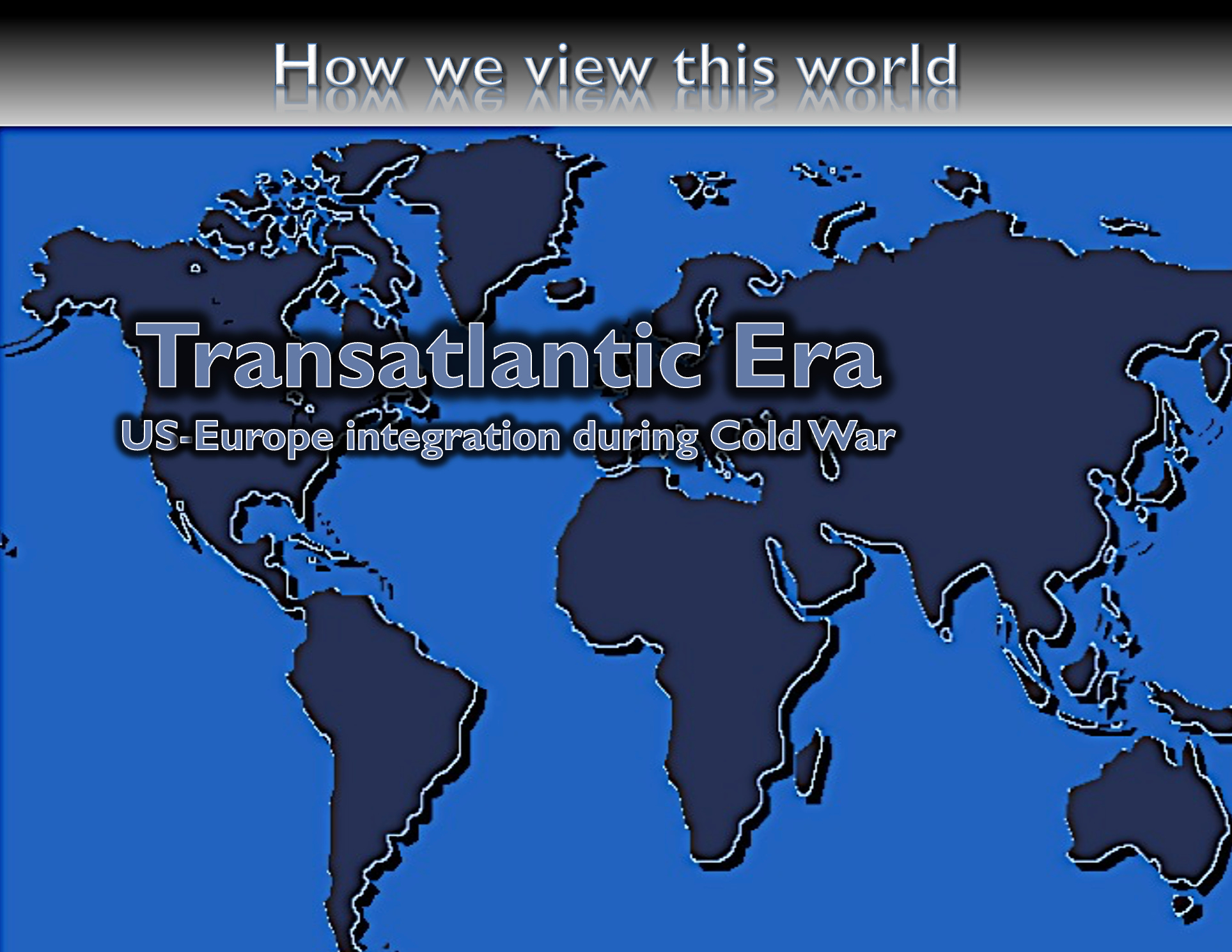 How we view this world

Transatlantic Era

US-Europe integration during Cold War